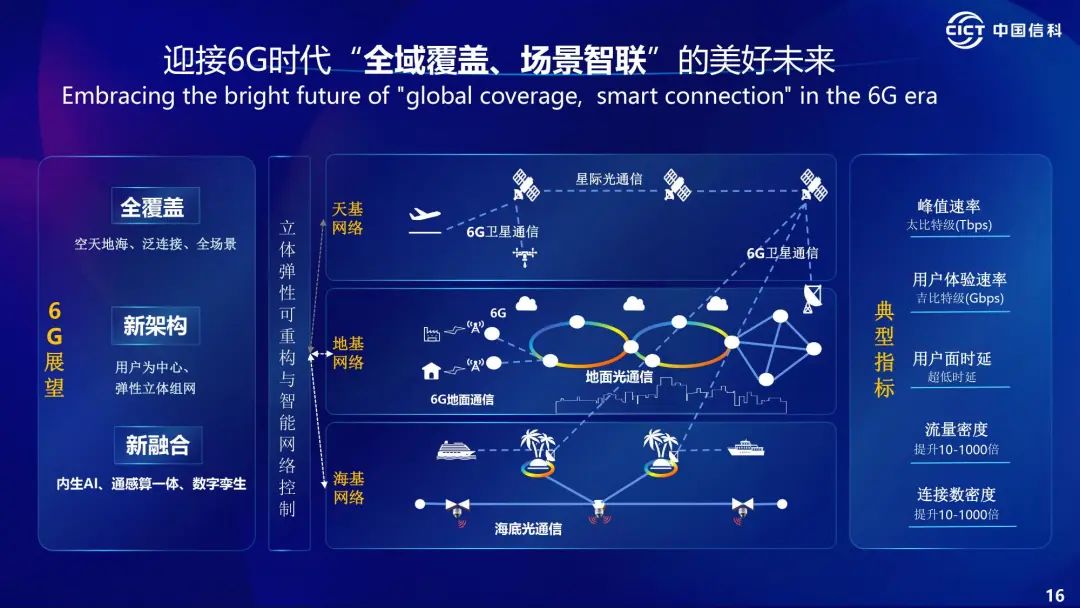 CICT 中国信科

迎接6G时代“全域覆盖、场景智联”的美好未来
Embracing the bright future of "global coverage, smart connection" in the 6G era

6G展望

全覆盖
空天地海、泛连接、全场景

新架构
用户为中心、弹性立体组网

新融合
内生AI、通感算一体、数字孪生

立体弹性可重构与智能网络控制

天基网络
星际光通信
6G卫星通信
6G卫星通信

地基网络
6G
地面光通信
6G地面通信

海基网络
海底光通信

典型指标

峰值速率
太比特级(Tbps)

用户体验速率
吉比特级(Gbps)

用户面时延
超低时延

流量密度
提升10-1000倍

连接数密度
提升10-1000倍

16